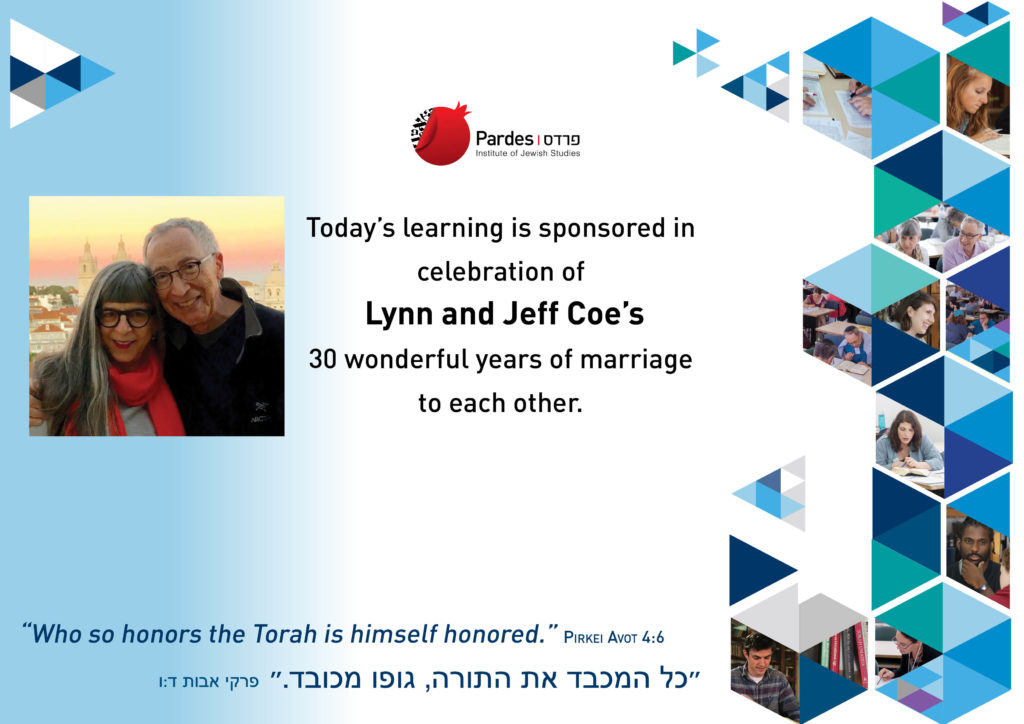 Pardes | פרדס
Institute of Jewish Studies

Today's learning is sponsored in celebration of

Lynn and Jeff Coe's

30 wonderful years of marriage to each other.

"Who so honors the Torah is himself honored." Pirkei Avot 4:6

"כל המכבד את התורה, גופו מכובד." פרקי אבות ד:ו